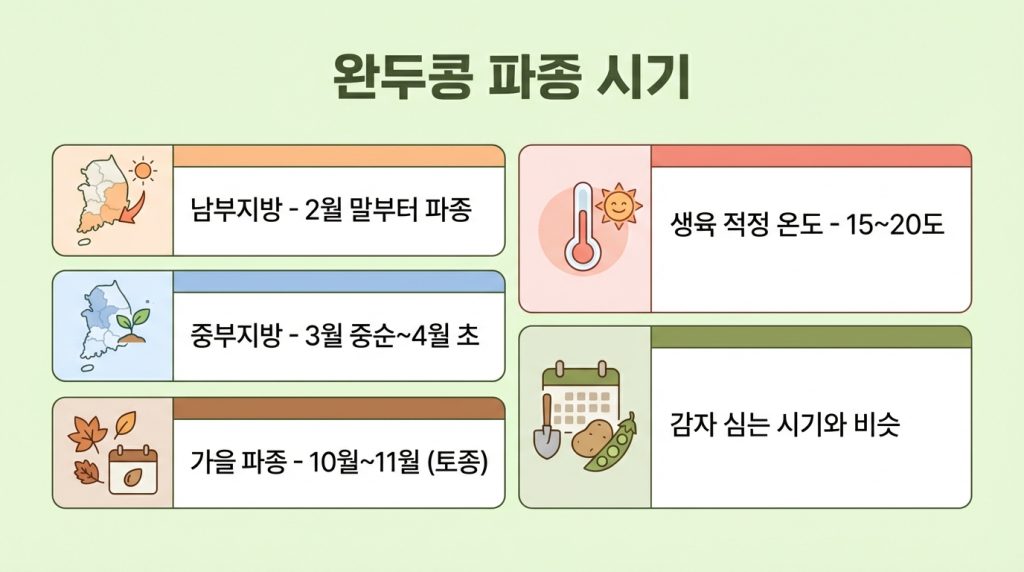 완두콩 파종 시기

남부지방 - 2월 말부터 파종

중부지방 - 3월 중순~4월 초

가을 파종 - 10월~11월 (토종)

생육 적정 온도 - 15~20도

감자 심는 시기와 비슷